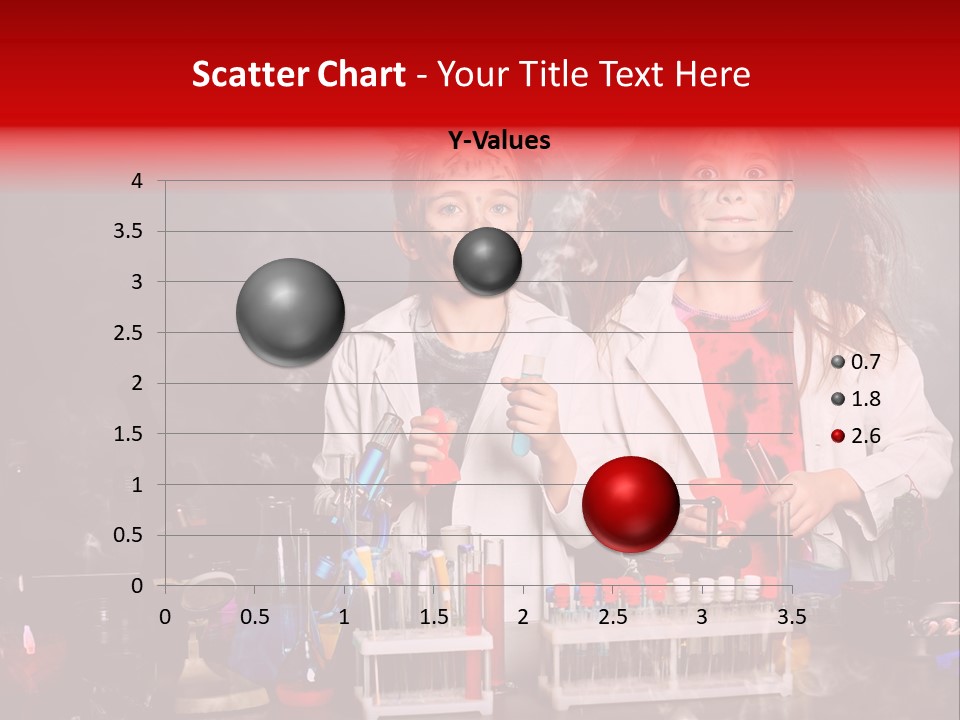 Scatter Chart - Your Title Text Here

Y-Values

4
3.5
3
2.5
2
1.5
1
0.5
0

0 0.5 1 1.5 2 2.5 3 3.5

0.7
1.8
2.6